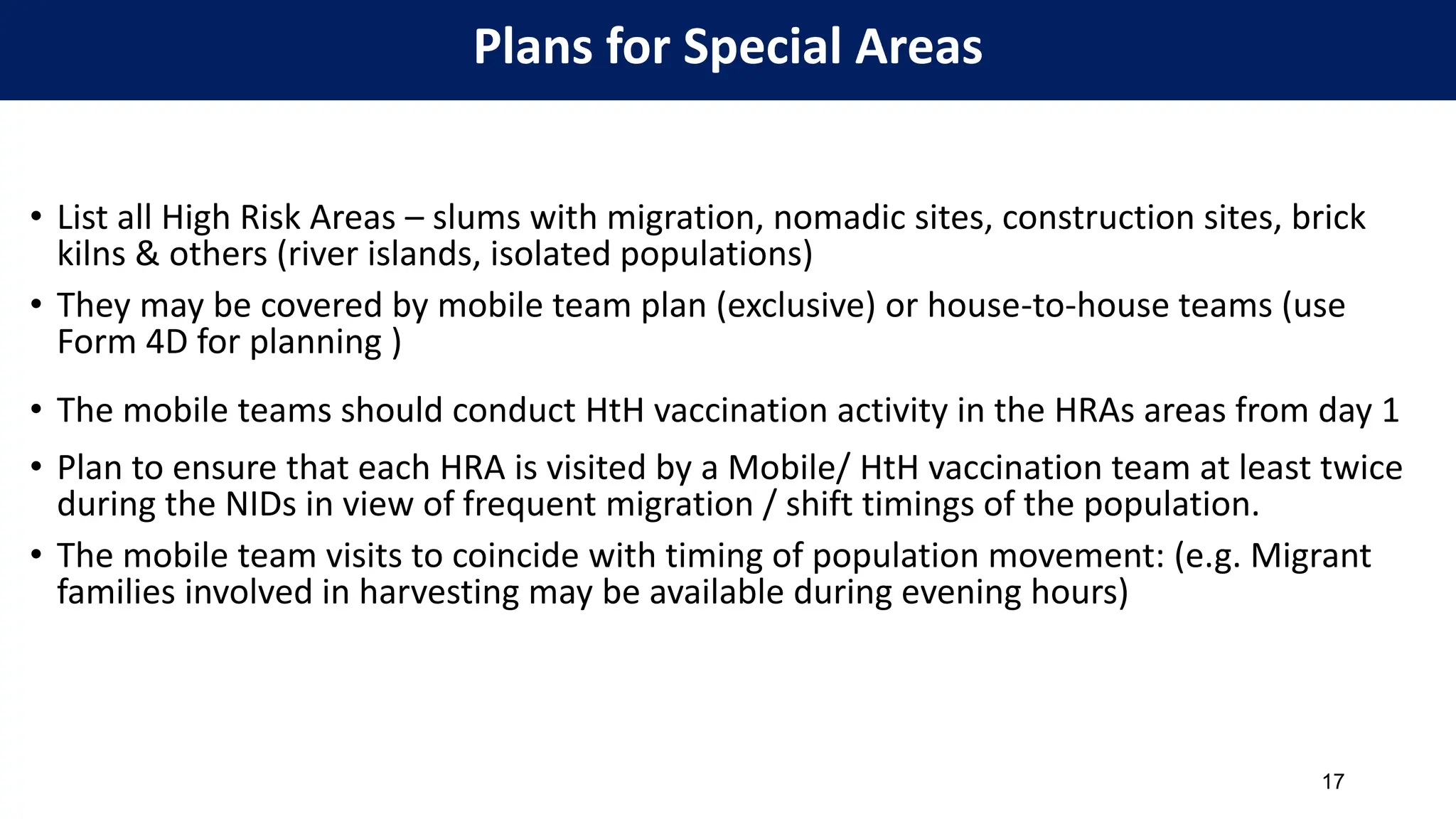 Plans for Special Areas

• List all High Risk Areas – slums with migration, nomadic sites, construction sites, brick kilns & others (river islands, isolated populations)

• They may be covered by mobile team plan (exclusive) or house-to-house teams (use Form 4D for planning )

• The mobile teams should conduct HtH vaccination activity in the HRAs areas from day 1

• Plan to ensure that each HRA is visited by a Mobile/ HtH vaccination team at least twice during the NIDs in view of frequent migration / shift timings of the population.

• The mobile team visits to coincide with timing of population movement: (e.g. Migrant families involved in harvesting may be available during evening hours)

17